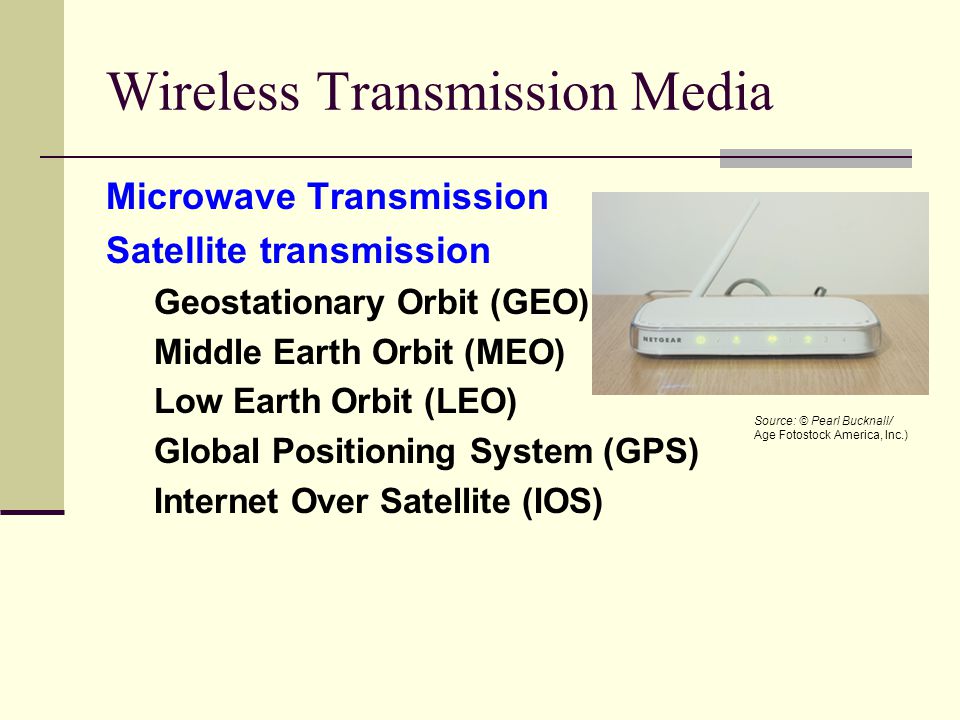 Wireless Transmission Media

Microwave Transmission

Satellite transmission

Geostationary Orbit (GEO)

Middle Earth Orbit (MEO)

Low Earth Orbit (LEO)

Global Positioning System (GPS)

Internet Over Satellite (IOS)

NETGEAR

Source: © Pearl Bucknall/ Age Fotostock America, Inc.)